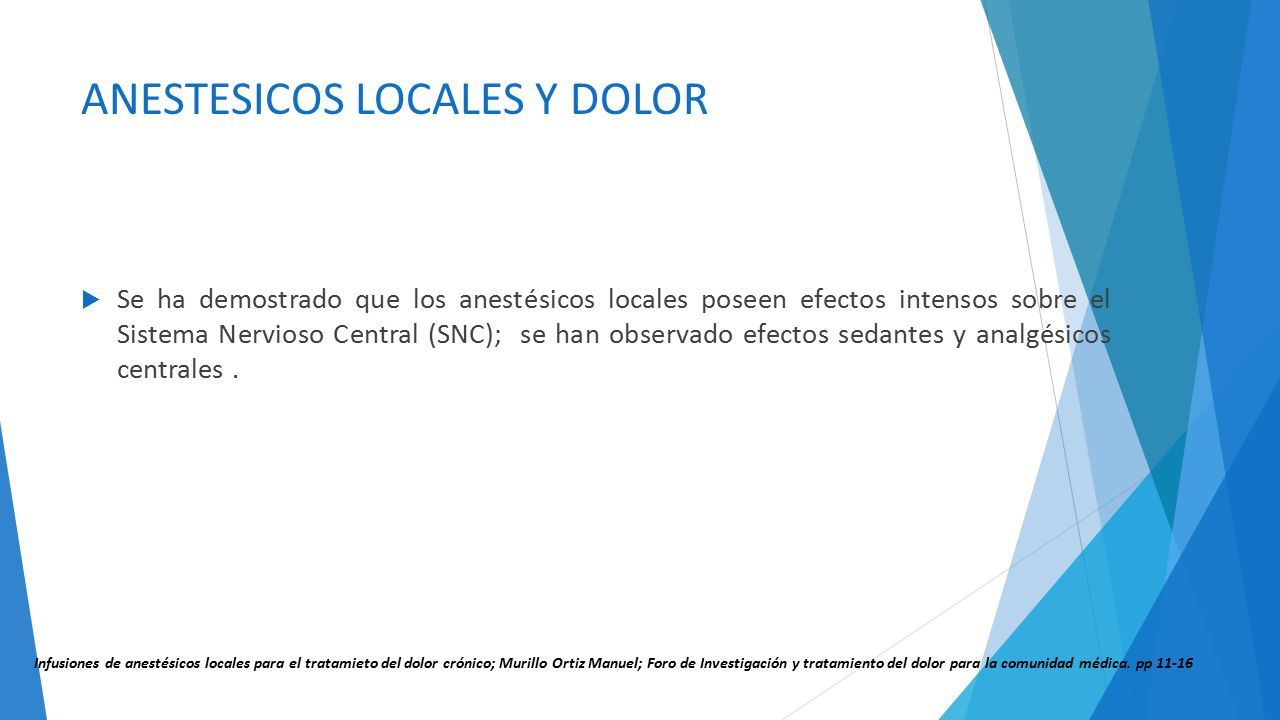 ANESTESICOS LOCALES Y DOLOR

Se ha demostrado que los anestésicos locales poseen efectos intensos sobre el Sistema Nervioso Central (SNC); se han observado efectos sedantes y analgésicos centrales .

Infusiones de anestésicos locales para el tratamieto del dolor crónico; Murillo Ortiz Manuel; Foro de Investigación y tratamiento del dolor para la comunidad médica. pp 11-16